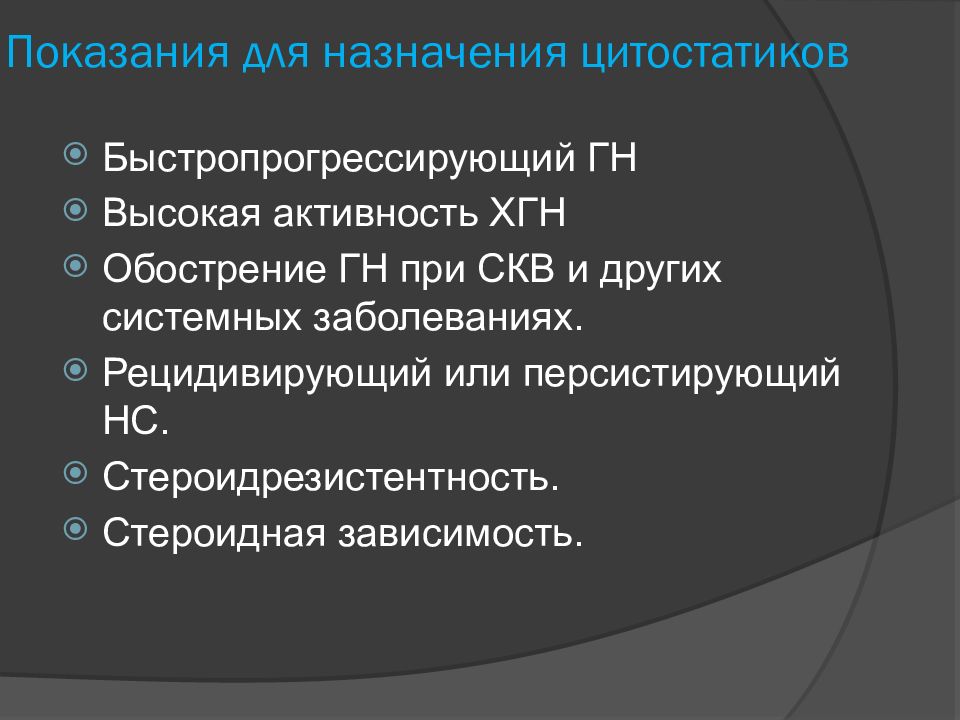 Показания для назначения цитостатиков

Быстропрогрессирующий ГН

Высокая активность ХГН

Обострение ГН при СКВ и других системных заболеваниях.

Рецидивирующий или персистирующий НС.

Стероидрезистентность.

Стероидная зависимость.